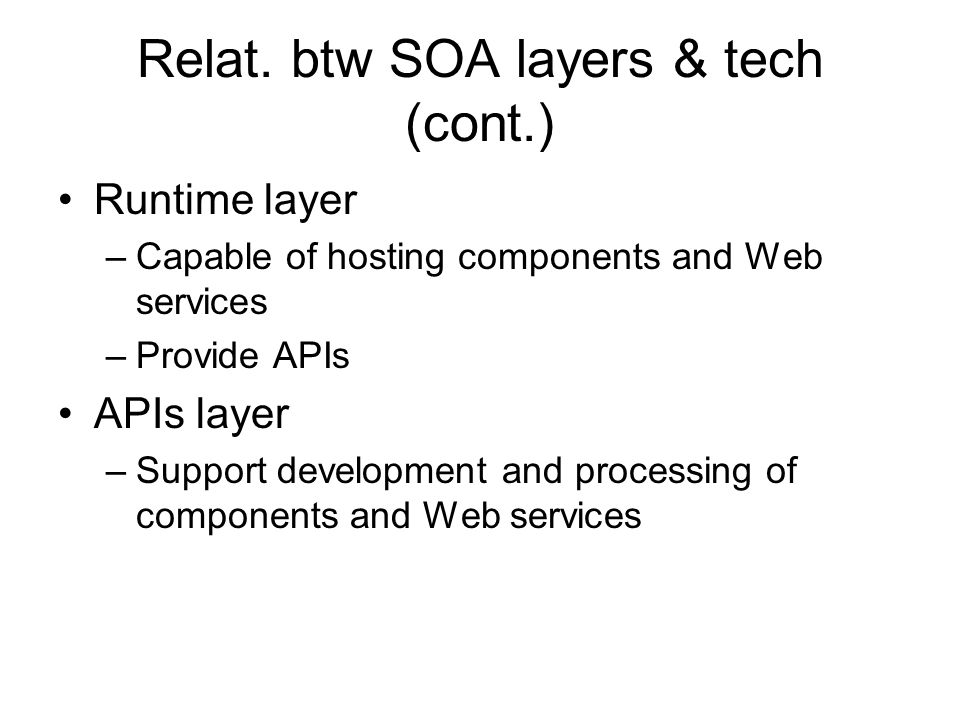 Relat. btw SOA layers & tech (cont.)

• Runtime layer
– Capable of hosting components and Web services
– Provide APIs
• APIs layer
– Support development and processing of components and Web services